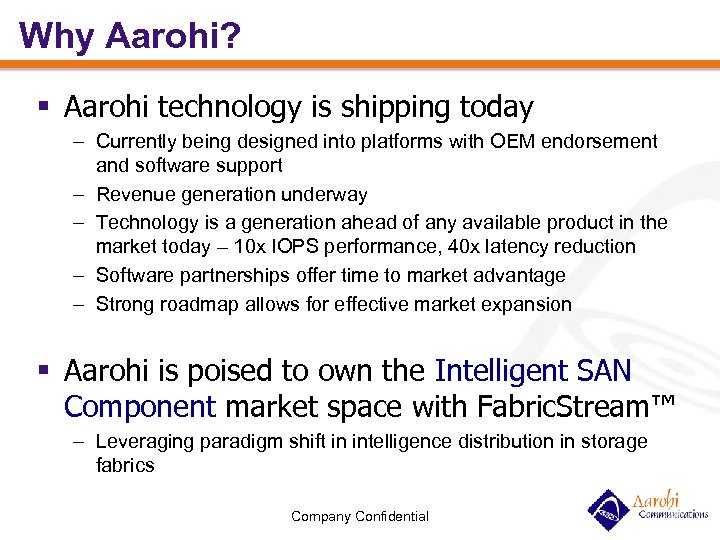 Why Aarohi?

▪ Aarohi technology is shipping today

– Currently being designed into platforms with OEM endorsement and software support

– Revenue generation underway

– Technology is a generation ahead of any available product in the market today – 10x IOPS performance, 40x latency reduction

– Software partnerships offer time to market advantage

– Strong roadmap allows for effective market expansion

▪ Aarohi is poised to own the Intelligent SAN Component market space with FabricStream™

– Leveraging paradigm shift in intelligence distribution in storage fabrics

Company Confidential

Aarohi Communications